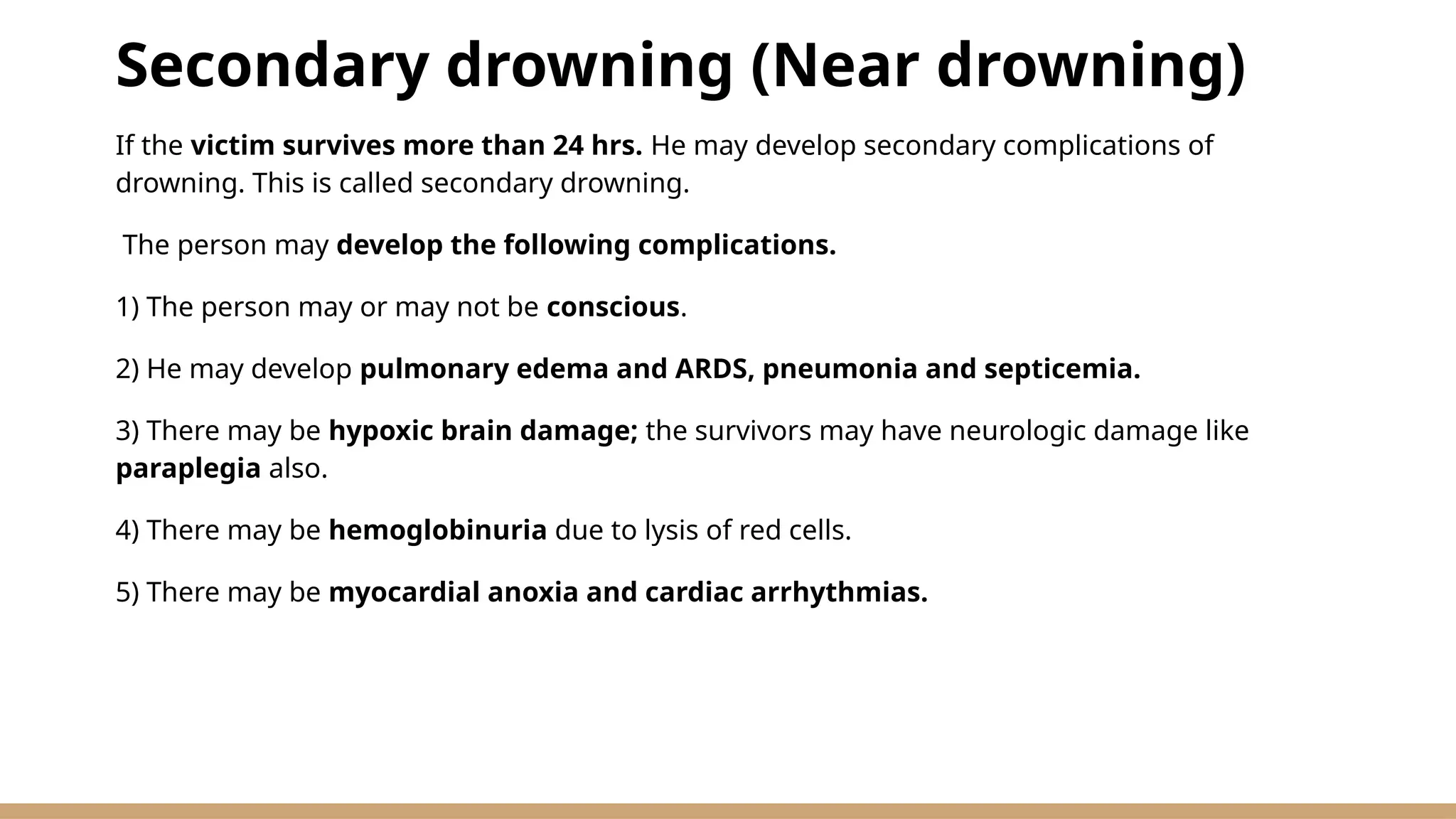 Secondary drowning (Near drowning)

If the victim survives more than 24 hrs. He may develop secondary complications of drowning. This is called secondary drowning.

The person may develop the following complications.

1) The person may or may not be conscious.

2) He may develop pulmonary edema and ARDS, pneumonia and septicemia.

3) There may be hypoxic brain damage; the survivors may have neurologic damage like paraplegia also.

4) There may be hemoglobinuria due to lysis of red cells.

5) There may be myocardial anoxia and cardiac arrhythmias.